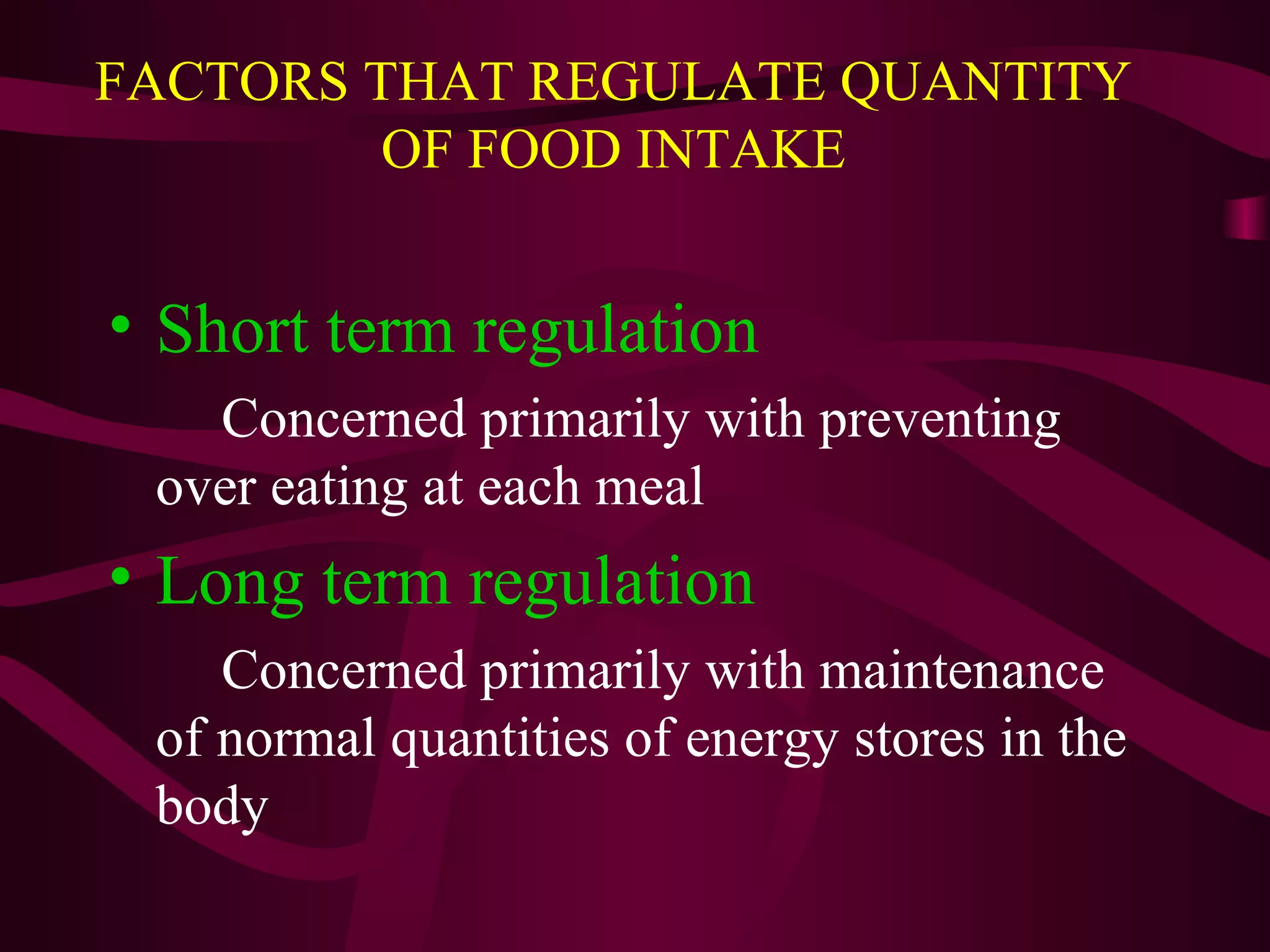 FACTORS THAT REGULATE QUANTITY OF FOOD INTAKE

• Short term regulation

Concerned primarily with preventing over eating at each meal

• Long term regulation

Concerned primarily with maintenance of normal quantities of energy stores in the body